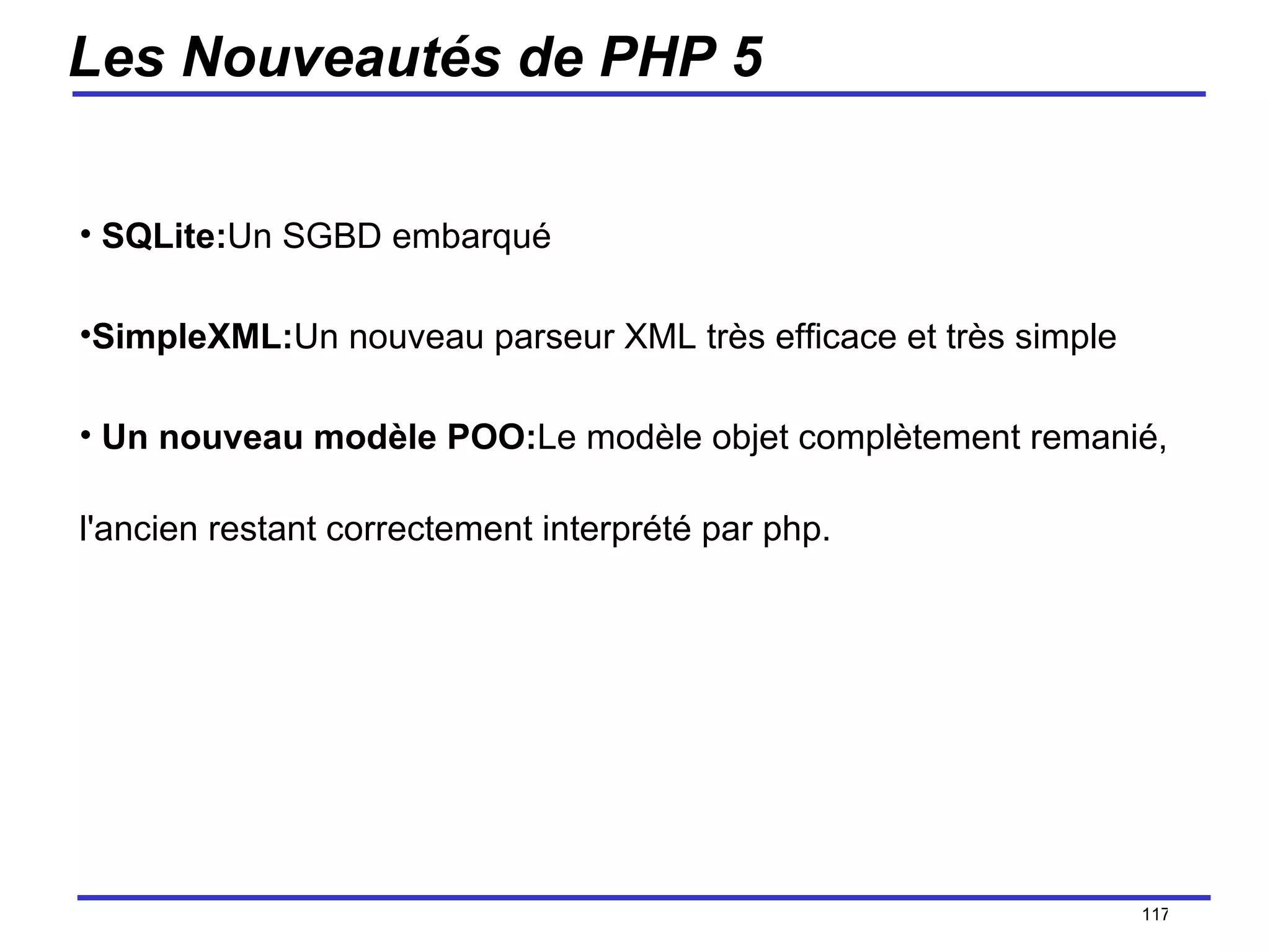 Les Nouveautés de PHP 5

• SQLite:Un SGBD embarqué

•SimpleXML:Un nouveau parseur XML très efficace et très simple

• Un nouveau modèle POO:Le modèle objet complètement remanié,

l'ancien restant correctement interprété par php.

117